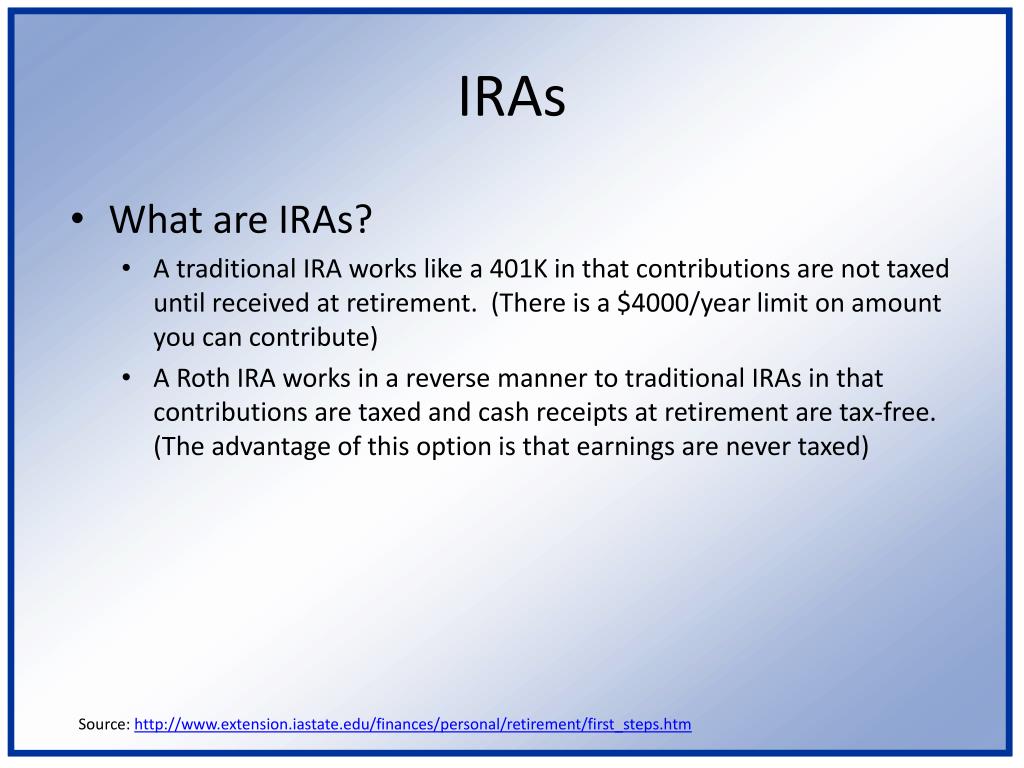 IRAs

• What are IRAs?
  • A traditional IRA works like a 401K in that contributions are not taxed until received at retirement. (There is a \$4000/year limit on amount you can contribute)
  • A Roth IRA works in a reverse manner to traditional IRAs in that contributions are taxed and cash receipts at retirement are tax-free. (The advantage of this option is that earnings are never taxed)

Source: http://www.extension.iastate.edu/finances/personal/retirement/first_steps.htm